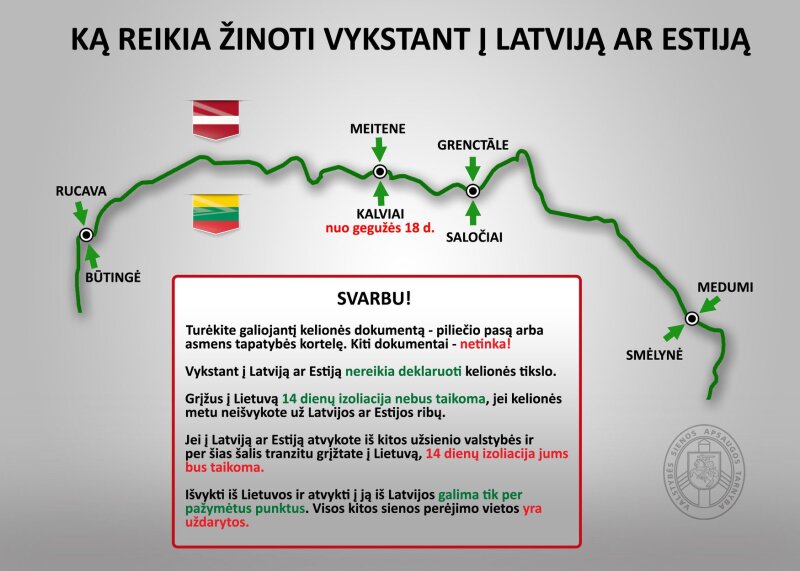 KĄ REIKIA ŽINOTI VYKSTANT Į LATVIJĄ AR ESTIJĄ

RUCAVA

BŪTINGĖ

MEITENE

KALVIAI
nuo gegužės 18 d.

GRENCTĀLE

SALOČIAI

MEDUMI

SMĖLYNĖ

SVARBU!

Turėkite galiojantį kelionės dokumentą - piliečio pasą arba asmens tapatybės kortelę. Kiti dokumentai - netinka!

Vykstant į Latviją ar Estiją nereikia deklaruoti kelionės tikslo.

Grįžus į Lietuvą 14 dienų izoliacija nebus taikoma, jei kelionės metu neišvykote už Latvijos ar Estijos ribų.

Jei į Latviją ar Estiją atvykote iš kitos užsienio valstybės ir per šias šalis tranzitu grįžtate į Lietuvą, 14 dienų izoliacija jums bus taikoma.

Išvykti iš Lietuvos ir atvykti į ją iš Latvijos galima tik per pažymėtus punktus. Visos kitos sienos perėjimo vietos yra uždarytos.

VALSTYBĖS SIENOS APSAUGOS TARNYBA